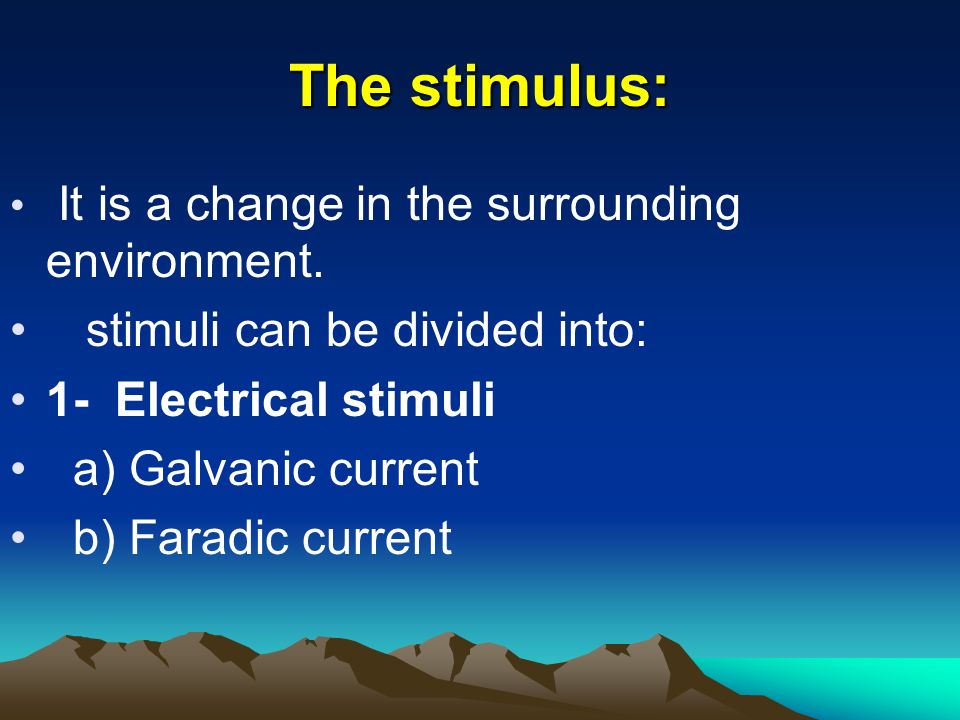 The stimulus:

• It is a change in the surrounding environment.
• stimuli can be divided into:
• 1- Electrical stimuli
• a) Galvanic current
• b) Faradic current